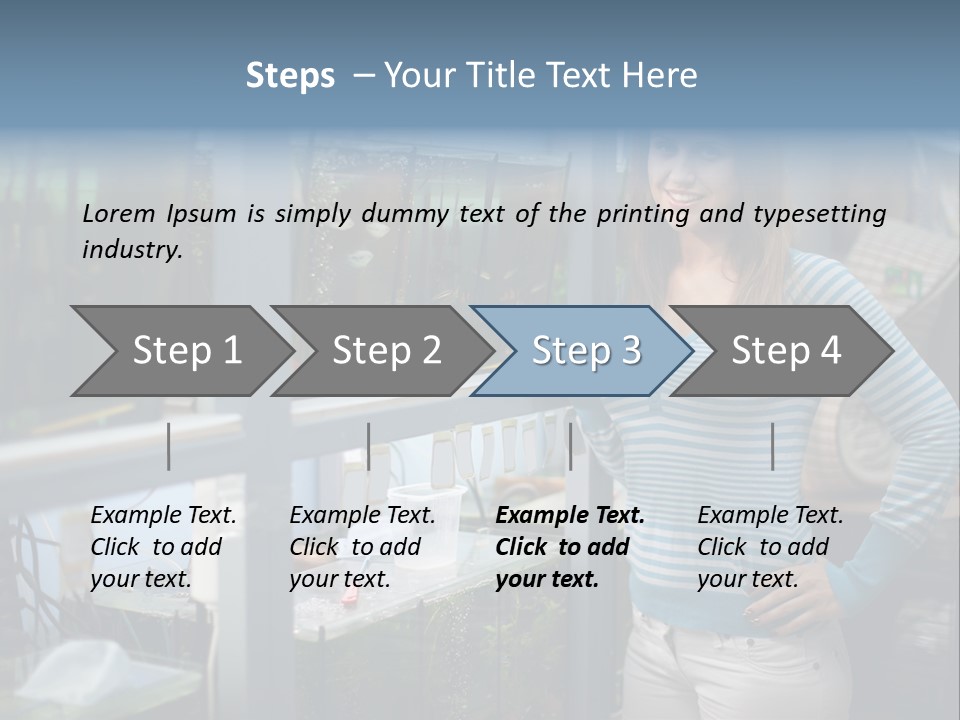 Steps – Your Title Text Here

Lorem Ipsum is simply dummy text of the printing and typesetting industry.

Step 1

Step 2

Step 3

Step 4

Example Text. Click to add your text.

Example Text. Click to add your text.

Example Text. Click to add your text.

Example Text. Click to add your text.